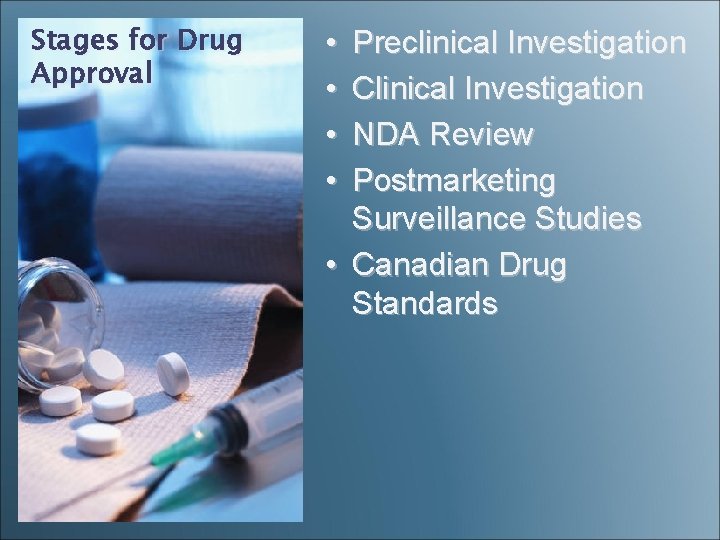 Stages for Drug Approval

• Preclinical Investigation
• Clinical Investigation
• NDA Review
• Postmarketing Surveillance Studies
• Canadian Drug Standards